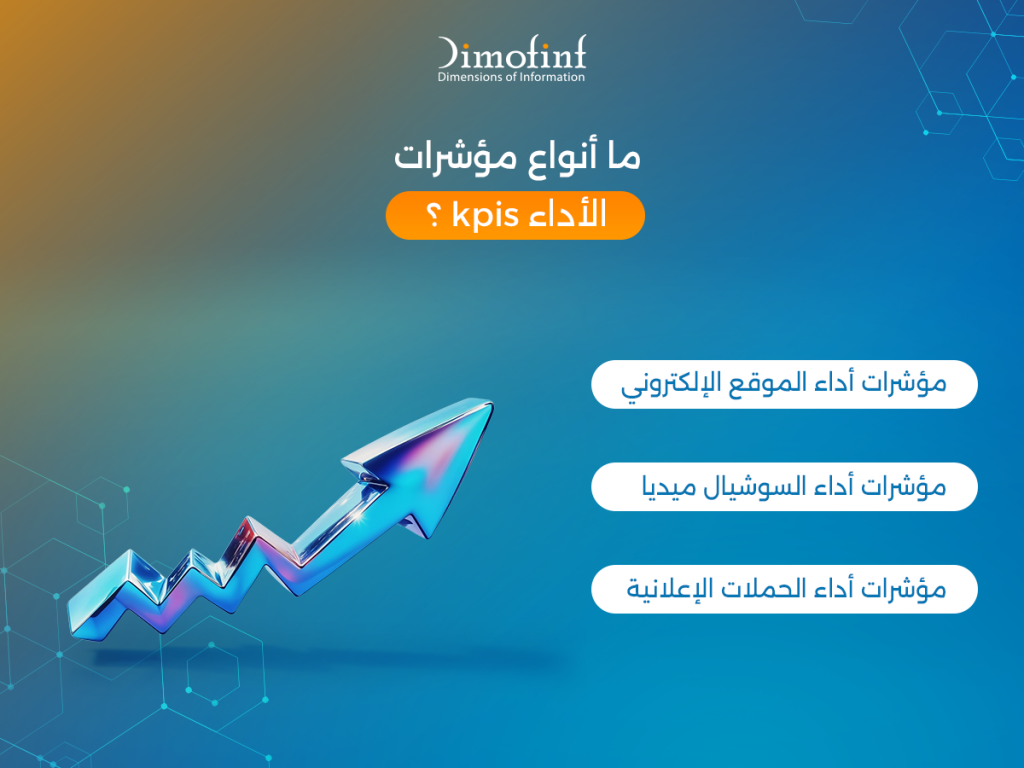 Dimofinf
Dimensions of Information

ما أنواع مؤشرات
الأداء kpis ؟

مؤشرات أداء الموقع الإلكتروني

مؤشرات أداء السوشيال ميديا

مؤشرات أداء الحملات الإعلانية